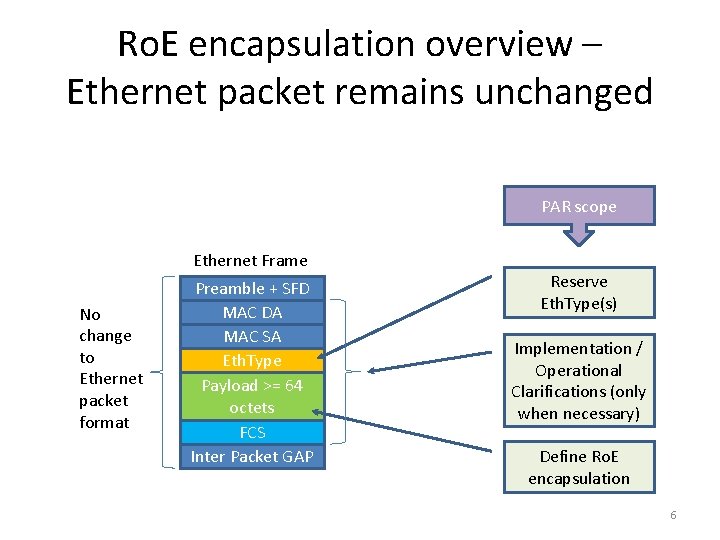 RoE encapsulation overview – Ethernet packet remains unchanged

No change to Ethernet packet format

Ethernet Frame

Preamble + SFD

MAC DA

MAC SA

EthType

Payload >= 64 octets

FCS

Inter Packet GAP

PAR scope

Reserve EthType(s)

Implementation / Operational Clarifications (only when necessary)

Define RoE encapsulation

6